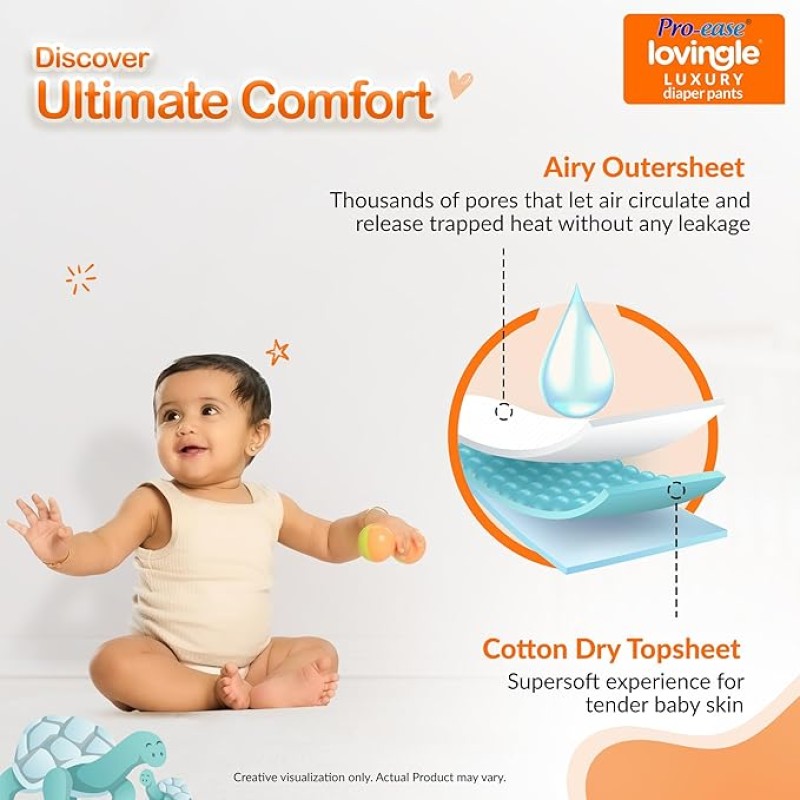 Discover
Ultimate Comfort

Pro-ease®
lovingle®
LUXURY
diaper pants

Airy Outersheet
Thousands of pores that let air circulate and release trapped heat without any leakage

Cotton Dry Topsheet
Supersoft experience for tender baby skin

Creative visualization only. Actual Product may vary.